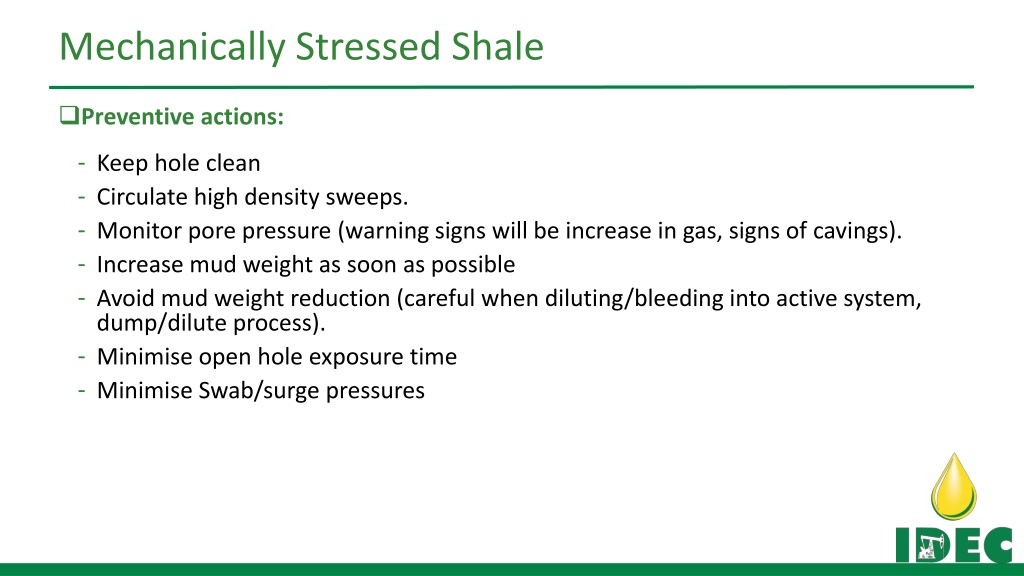 Mechanically Stressed Shale

❑Preventive actions:

- Keep hole clean
- Circulate high density sweeps.
- Monitor pore pressure (warning signs will be increase in gas, signs of cavings).
- Increase mud weight as soon as possible
- Avoid mud weight reduction (careful when diluting/bleeding into active system, dump/dilute process).
- Minimise open hole exposure time
- Minimise Swab/surge pressures

IDEC